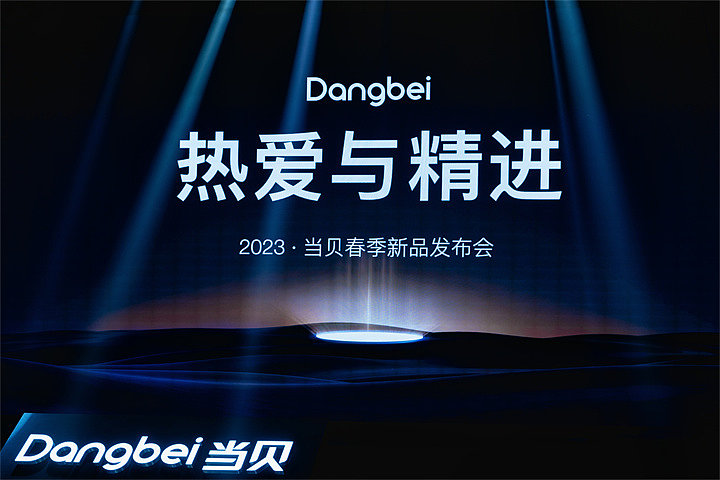 Dangbei

热爱与精进

2023 · 当贝春季新品发布会

Dangbei 当贝